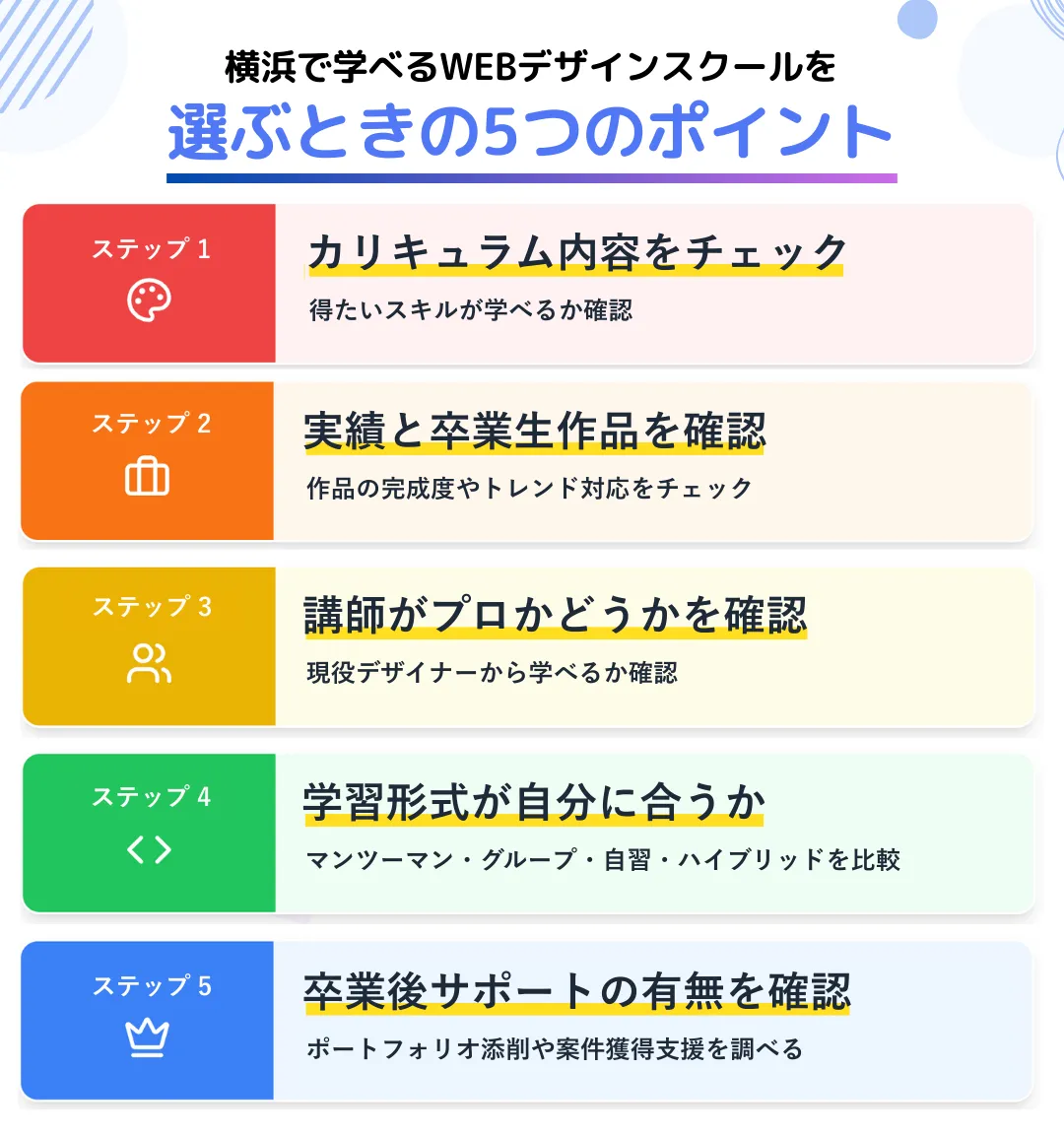 横浜で学べるWEBデザインスクールを
選ぶときの5つのポイント

ステップ 1
カリキュラム内容をチェック
得たいスキルが学べるか確認

ステップ 2
実績と卒業生作品を確認
作品の完成度やトレンド対応をチェック

ステップ 3
講師がプロかどうかを確認
現役デザイナーから学べるか確認

ステップ 4
学習形式が自分に合うか
マンツーマン・グループ・自習・ハイブリッドを比較

ステップ 5
卒業後サポートの有無を確認
ポートフォリオ添削や案件獲得支援を調べる